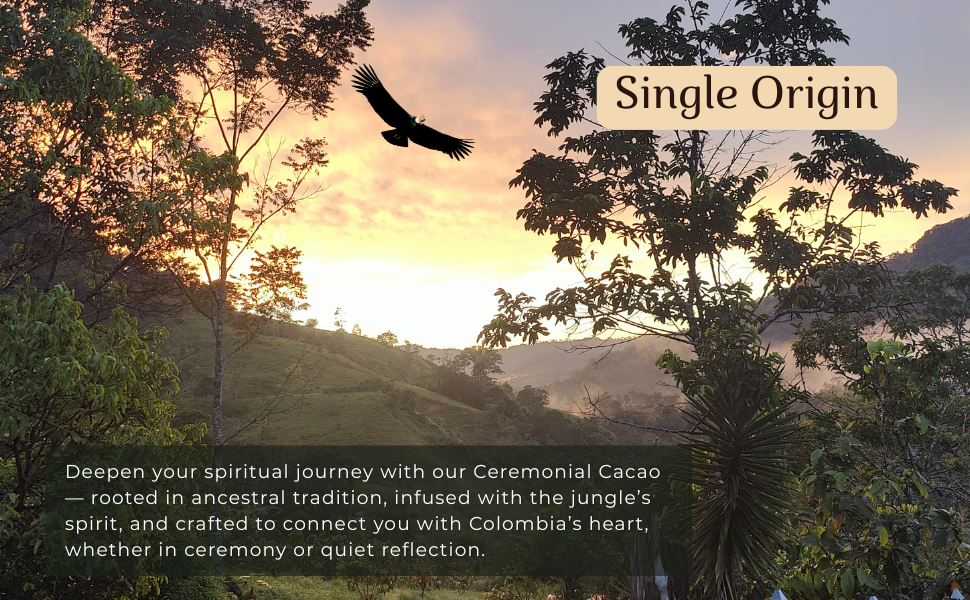 Single Origin

Deepen your spiritual journey with our Ceremonial Cacao — rooted in ancestral tradition, infused with the jungle's spirit, and crafted to connect you with Colombia's heart, whether in ceremony or quiet reflection.